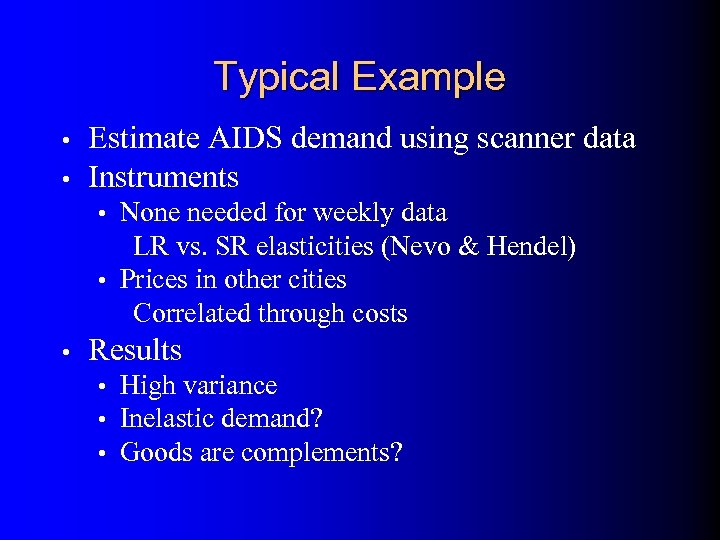 Typical Example

• Estimate AIDS demand using scanner data
• Instruments
  • None needed for weekly data
    LR vs. SR elasticities (Nevo & Hendel)
  • Prices in other cities
    Correlated through costs
• Results
  • High variance
  • Inelastic demand?
  • Goods are complements?